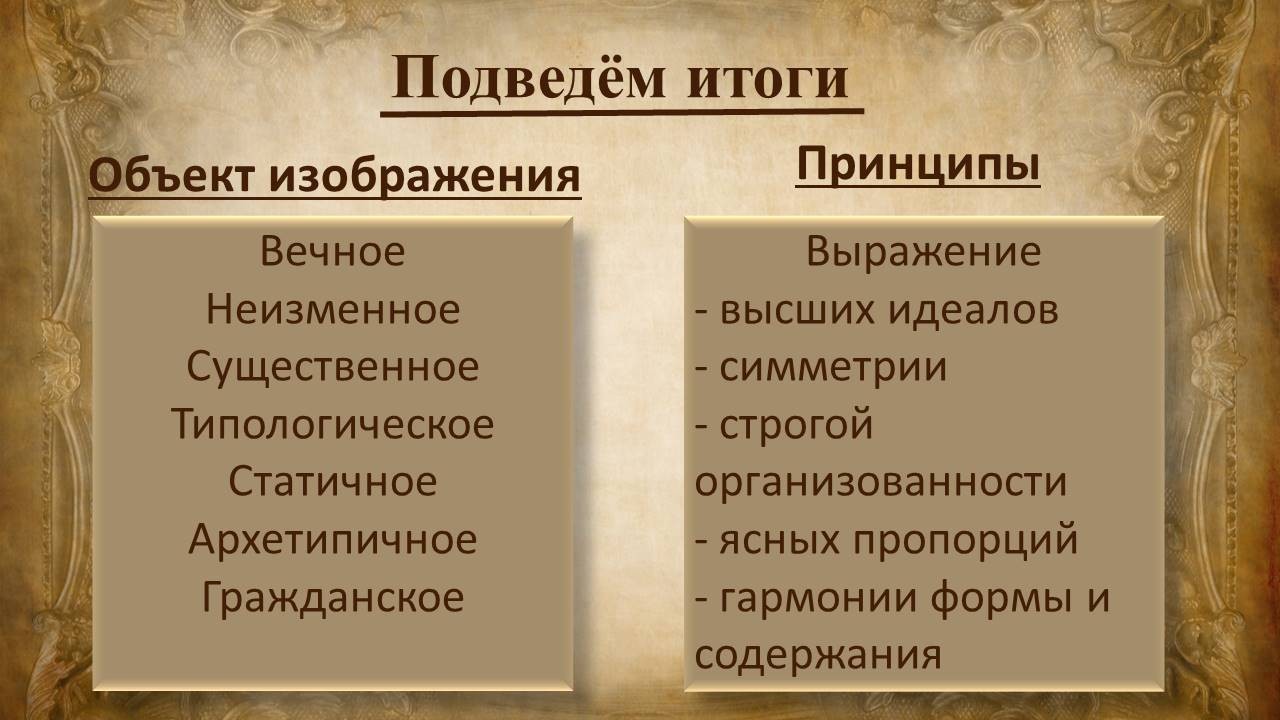 Подведём итоги

Объект изображения

Вечное
Неизменное
Существенное
Типологическое
Статичное
Архетипичное
Гражданское

Принципы

Выражение
- высших идеалов
- симметрии
- строгой организованности
- ясных пропорций
- гармонии формы и содержания